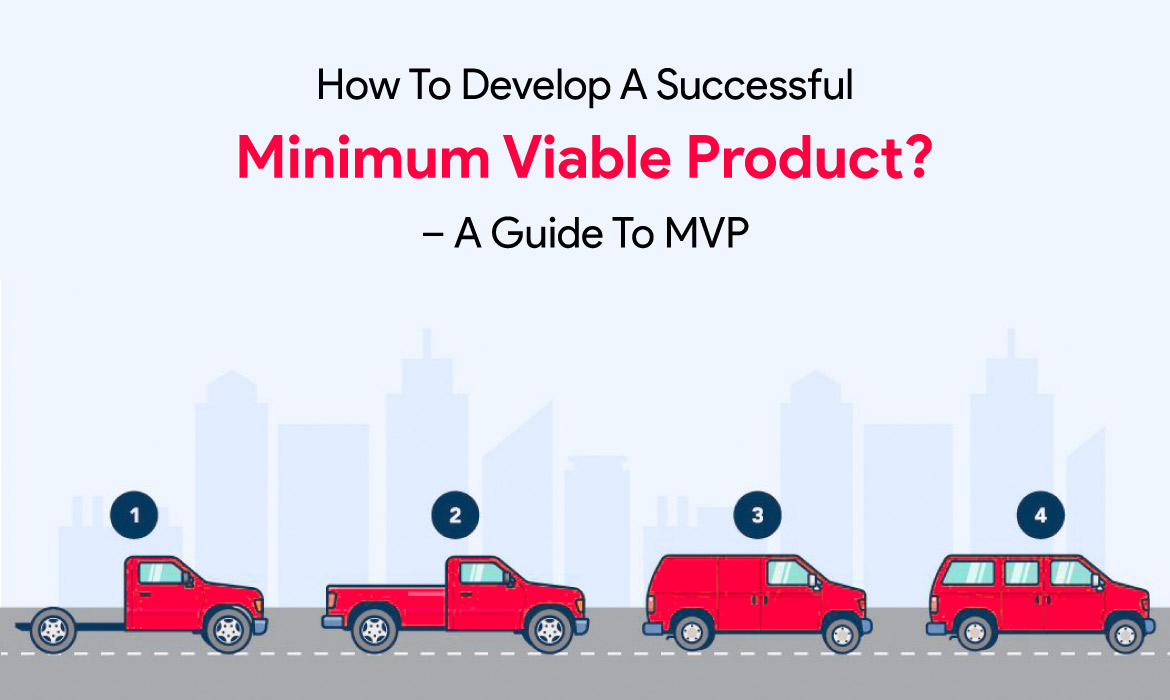 How To Develop A Successful
Minimum Viable Product?
– A Guide To MVP

1
2
3
4